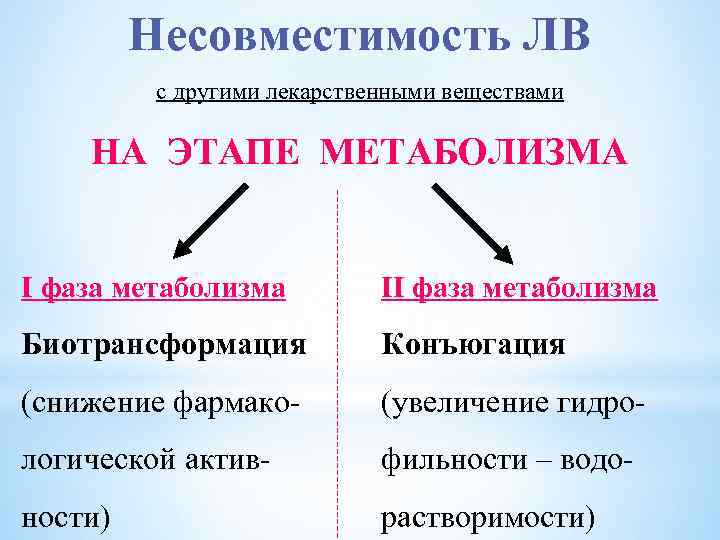 Несовместимость ЛВ

с другими лекарственными веществами

НА ЭТАПЕ МЕТАБОЛИЗМА

I фаза метаболизма

Биотрансформация

(снижение фармакологической активности)

II фаза метаболизма

Конъюгация

(увеличение гидрофильности – водорастворимости)